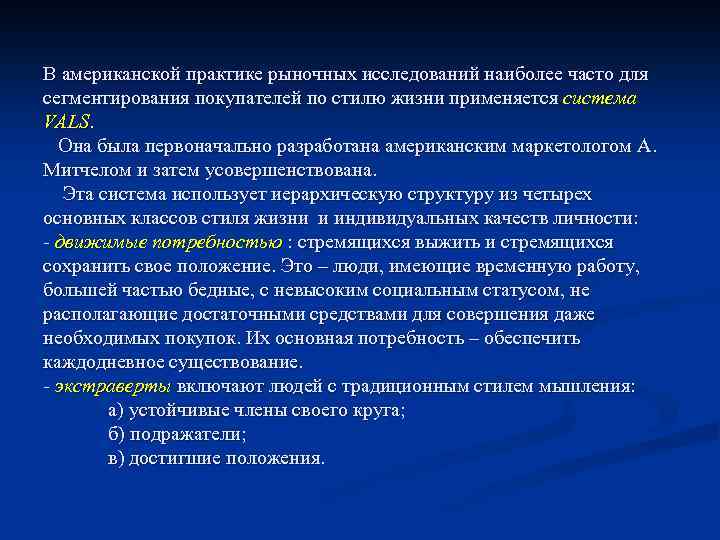 В американской практике рыночных исследований наиболее часто для сегментирования покупателей по стилю жизни применяется система VALS.

Она была первоначально разработана американским маркетологом А. Митчелом и затем усовершенствована.

Эта система использует иерархическую структуру из четырех основных классов стиля жизни и индивидуальных качеств личности:
- движимые потребностью : стремящихся выжить и стремящихся сохранить свое положение. Это – люди, имеющие временную работу, большей частью бедные, с невысоким социальным статусом, не располагающие достаточными средствами для совершения даже необходимых покупок. Их основная потребность – обеспечить каждодневное существование.
- экстраверты включают людей с традиционным стилем мышления:
а) устойчивые члены своего круга;
б) подражатели;
в) достигшие положения.